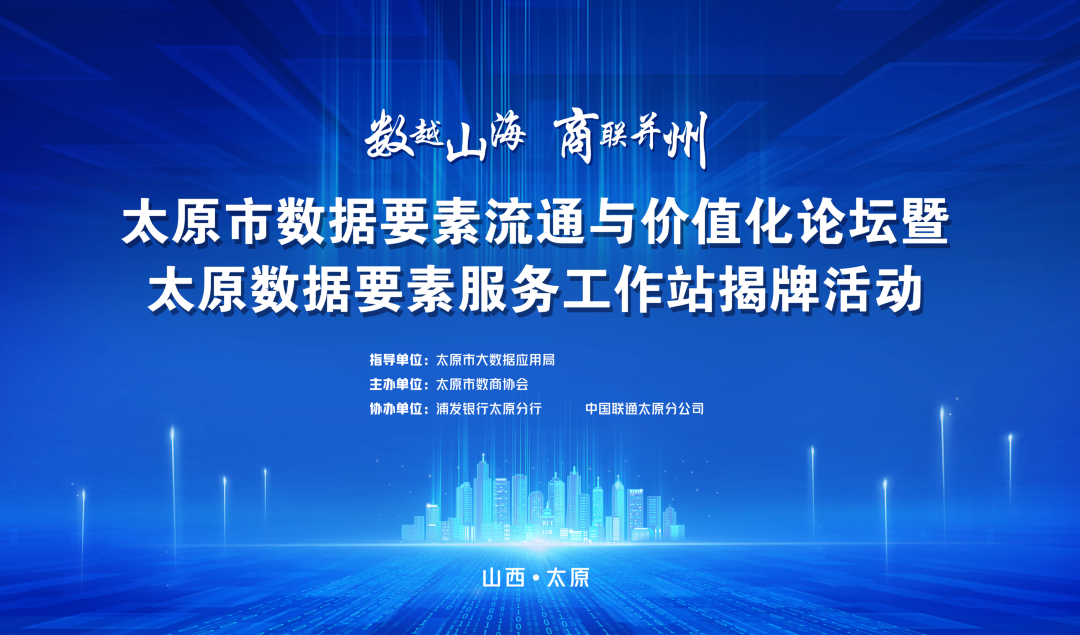 数越山海 商联并州

太原市数据要素流通与价值化论坛暨
太原数据要素服务工作站揭牌活动

指导单位：太原市大数据应用局
主办单位：太原市数商协会
协办单位：浦发银行太原分行　　中国联通太原分公司

山西·太原